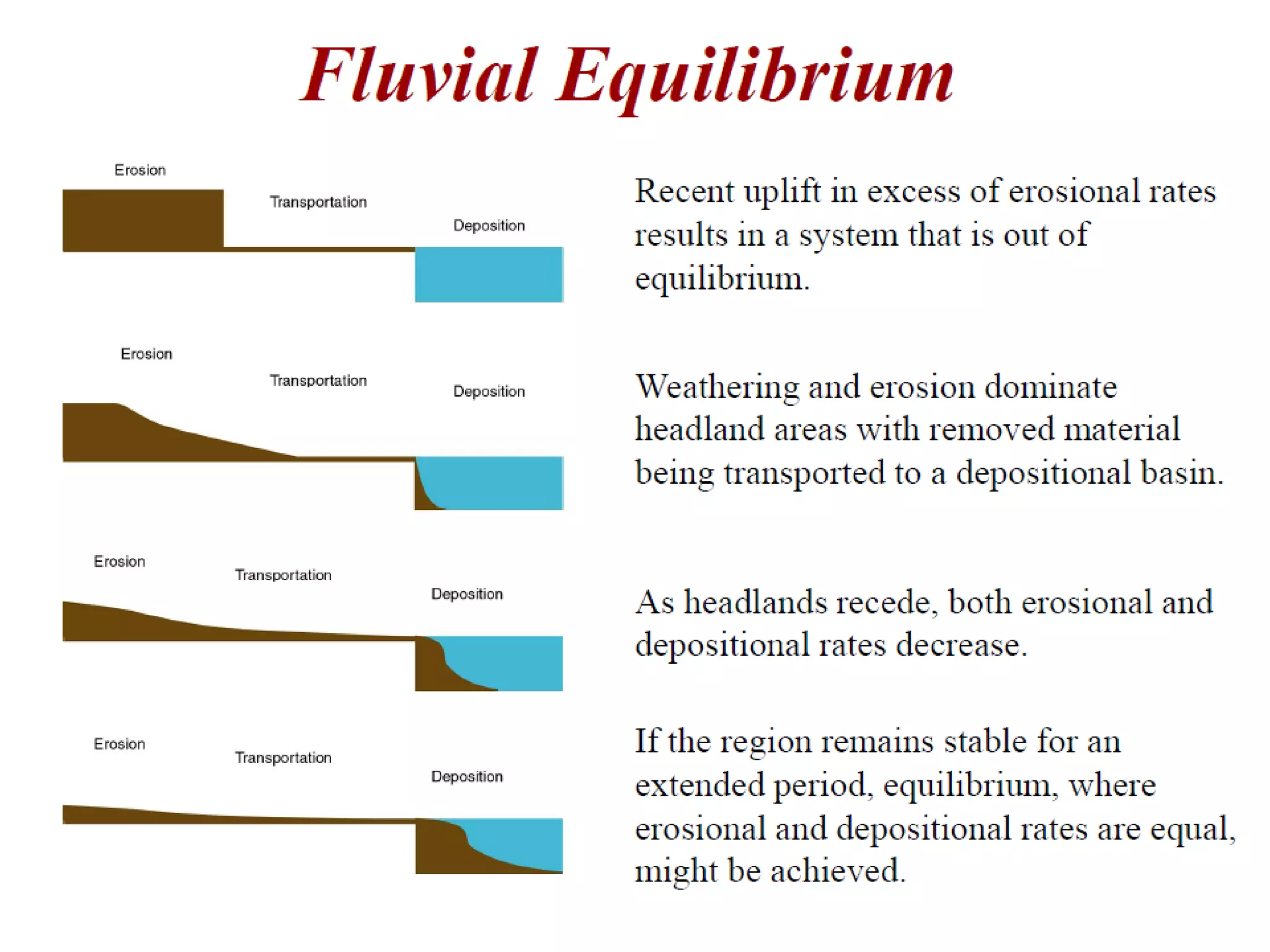 Fluvial Equilibrium

Erosion
Transportation
Deposition

Recent uplift in excess of erosional rates results in a system that is out of equilibrium.

Erosion
Transportation
Deposition

Weathering and erosion dominate headland areas with removed material being transported to a depositional basin.

Erosion
Transportation
Deposition

As headlands recede, both erosional and depositional rates decrease.

Erosion
Transportation
Deposition

If the region remains stable for an extended period, equilibrium, where erosional and depositional rates are equal, might be achieved.